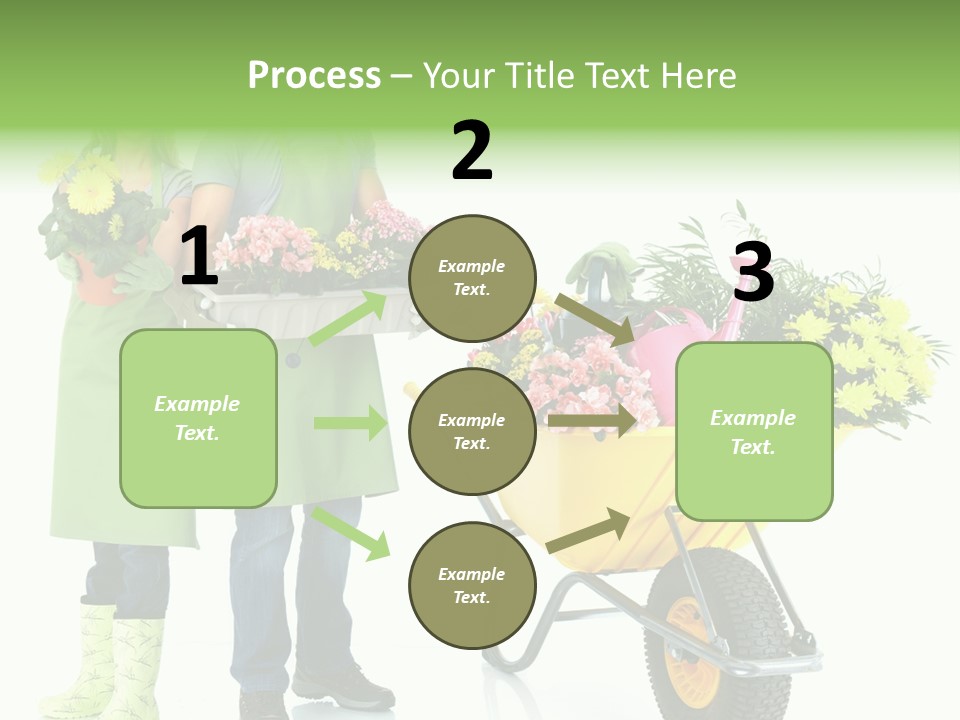 Process – Your Title Text Here

1

Example Text.

2

Example Text.

Example Text.

Example Text.

3

Example Text.